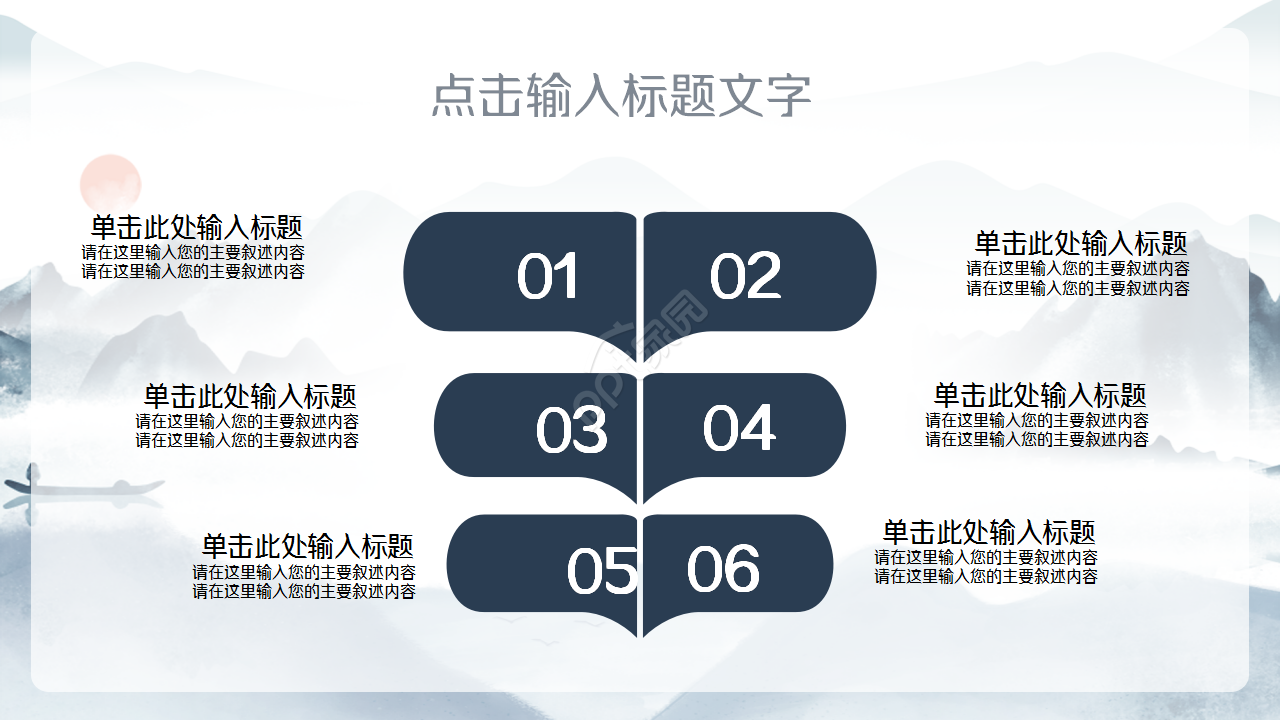 点击输入标题文字

单击此处输入标题
请在这里输入您的主要叙述内容
请在这里输入您的主要叙述内容

01

02

单击此处输入标题
请在这里输入您的主要叙述内容
请在这里输入您的主要叙述内容

单击此处输入标题
请在这里输入您的主要叙述内容
请在这里输入您的主要叙述内容

03

04

单击此处输入标题
请在这里输入您的主要叙述内容
请在这里输入您的主要叙述内容

单击此处输入标题
请在这里输入您的主要叙述内容
请在这里输入您的主要叙述内容

05

06

单击此处输入标题
请在这里输入您的主要叙述内容
请在这里输入您的主要叙述内容